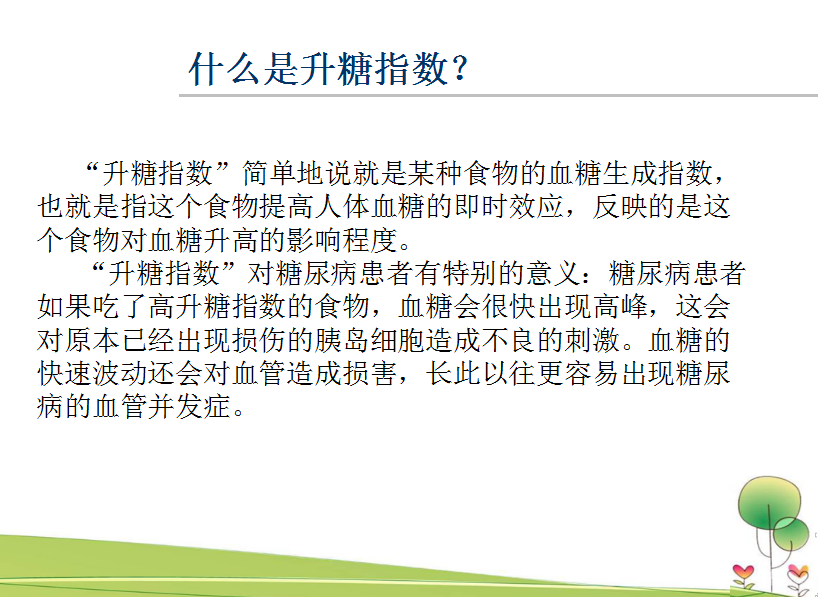 什么是升糖指数？

“升糖指数”简单地说就是某种食物的血糖生成指数，也就是指这个食物提高人体血糖的即时效应，反映的是这个食物对血糖升高的影响程度。

“升糖指数”对糖尿病患者有特别的意义：糖尿病患者如果吃了高升糖指数的食物，血糖会很快出现高峰，这会对原本已经出现损伤的胰岛细胞造成不良的刺激。血糖的快速波动还会对血管造成损害，长此以往更容易出现糖尿病的血管并发症。